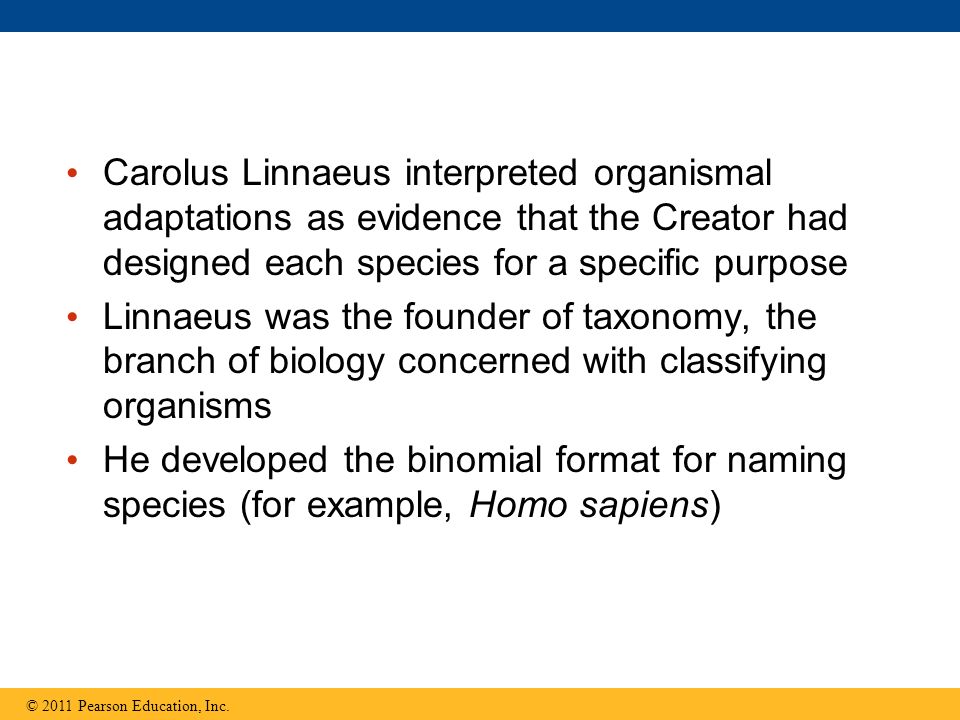 • Carolus Linnaeus interpreted organismal adaptations as evidence that the Creator had designed each species for a specific purpose

• Linnaeus was the founder of taxonomy, the branch of biology concerned with classifying organisms

• He developed the binomial format for naming species (for example, Homo sapiens)

© 2011 Pearson Education, Inc.